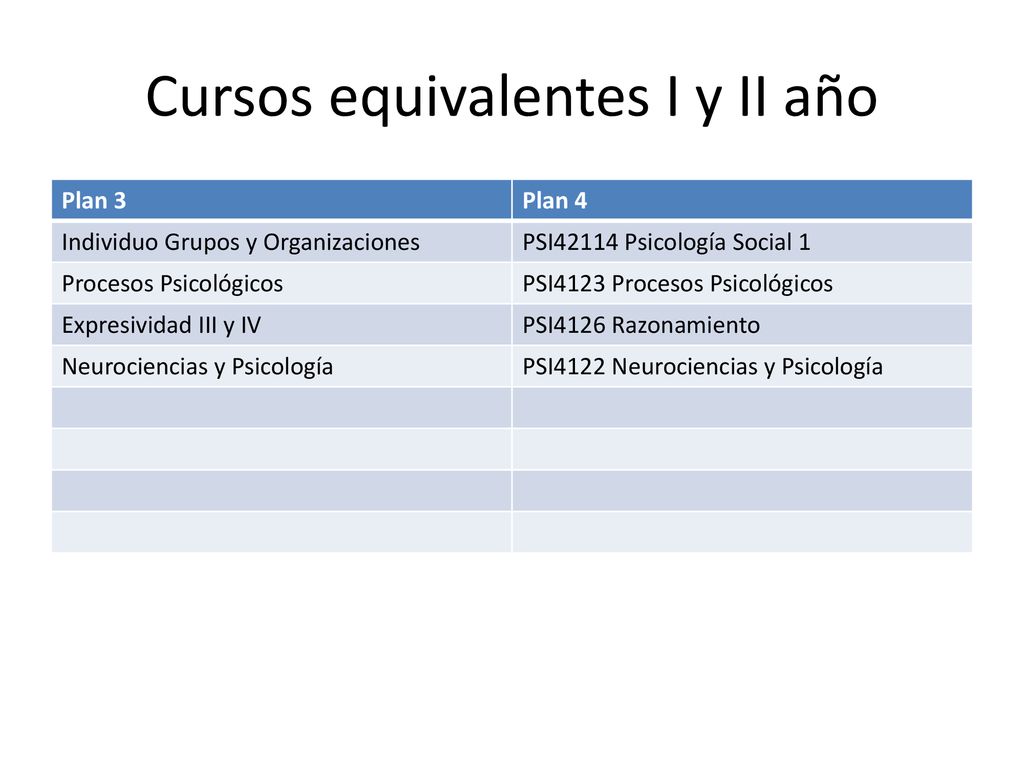 Cursos equivalentes I y II año

| Plan 3 | Plan 4 |
|---|---|
| Individuo Grupos y Organizaciones | PSI42114 Psicología Social 1 |
| Procesos Psicológicos | PSI4123 Procesos Psicológicos |
| Expresividad III y IV | PSI4126 Razonamiento |
| Neurociencias y Psicología | PSI4122 Neurociencias y Psicología |
| | |
| | |
| | |
| | |